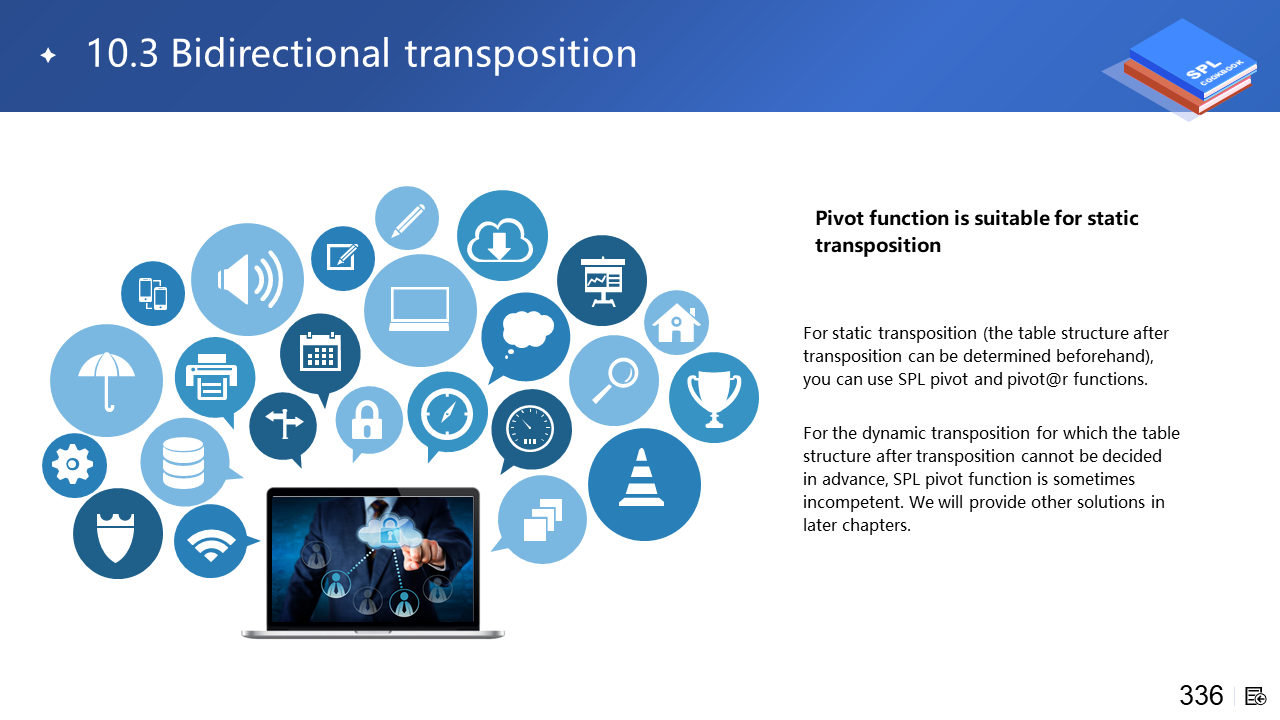 10.3 Bidirectional transposition

SPL
COOKBOOK

Pivot function is suitable for static transposition

For static transposition (the table structure after transposition can be determined beforehand), you can use SPL pivot and pivot@r functions.

For the dynamic transposition for which the table structure after transposition cannot be decided in advance, SPL pivot function is sometimes incompetent. We will provide other solutions in later chapters.

336